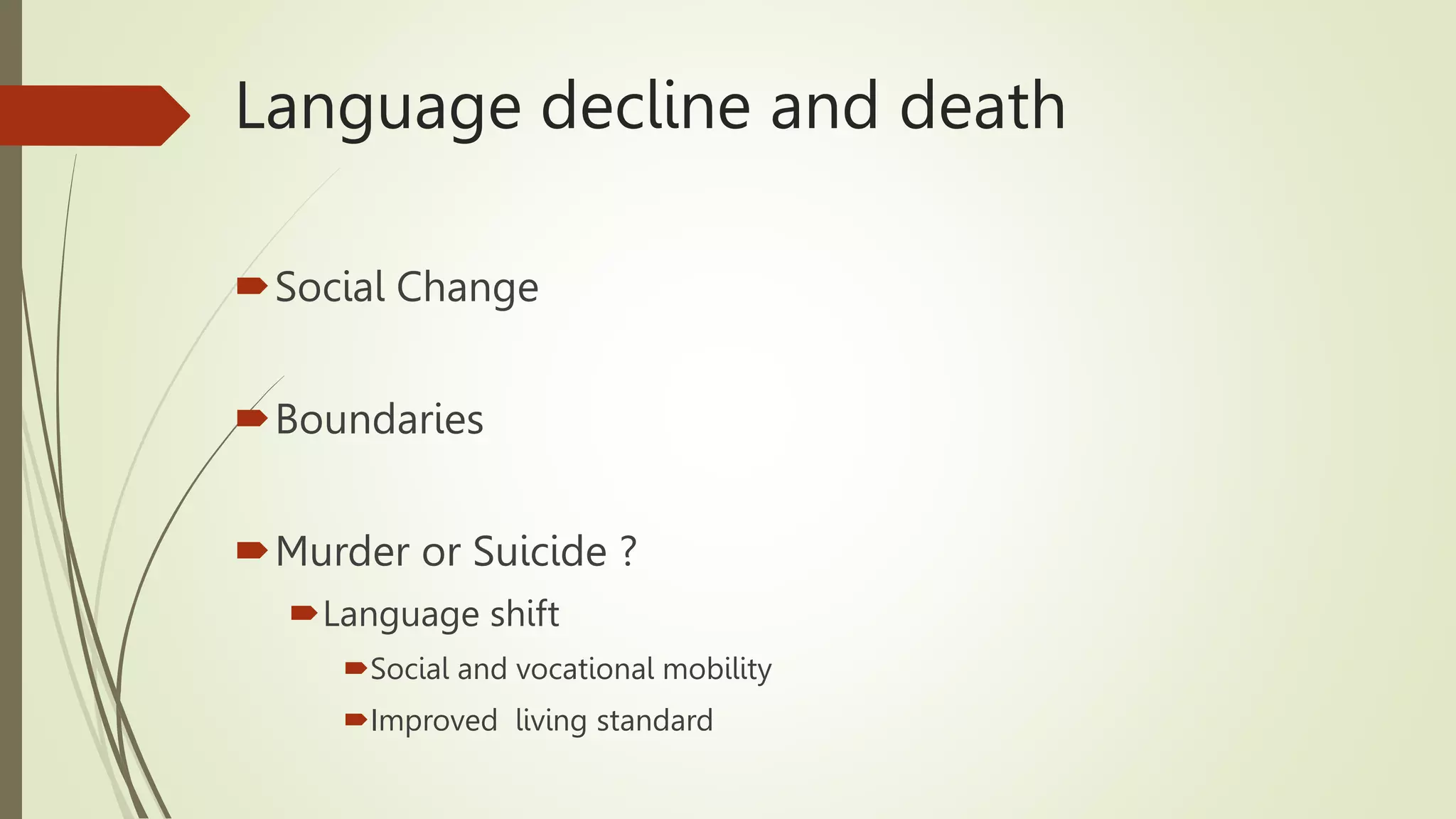 Language decline and death

Social Change

Boundaries

Murder or Suicide ?

Language shift

Social and vocational mobility

Improved  living standard